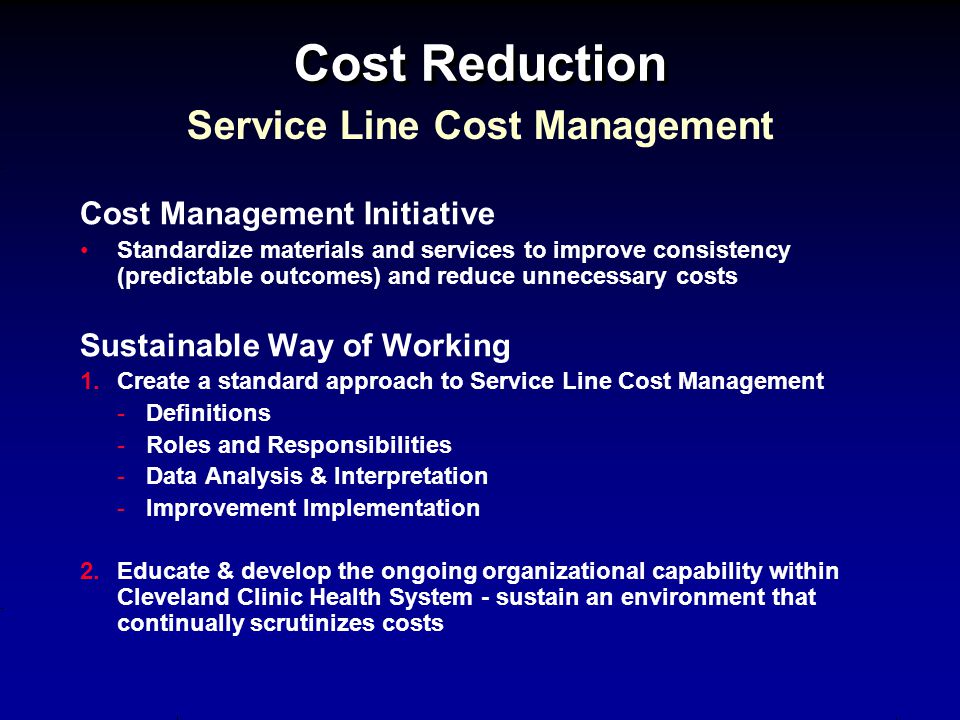 Cost Reduction
Service Line Cost Management

Cost Management Initiative

• Standardize materials and services to improve consistency (predictable outcomes) and reduce unnecessary costs

Sustainable Way of Working

1. Create a standard approach to Service Line Cost Management
- Definitions
- Roles and Responsibilities
- Data Analysis & Interpretation
- Improvement Implementation

2. Educate & develop the ongoing organizational capability within Cleveland Clinic Health System - sustain an environment that continually scrutinizes costs